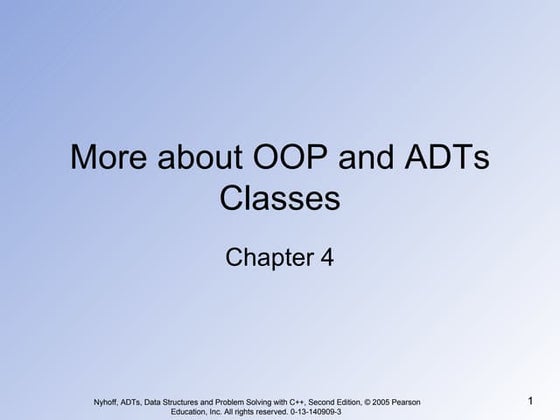 More about OOP and ADTs Classes

Chapter 4

Nyhoff, ADTs, Data Structures and Problem Solving with C++, Second Edition, © 2005 Pearson Education, Inc. All rights reserved. 0-13-140909-3

1